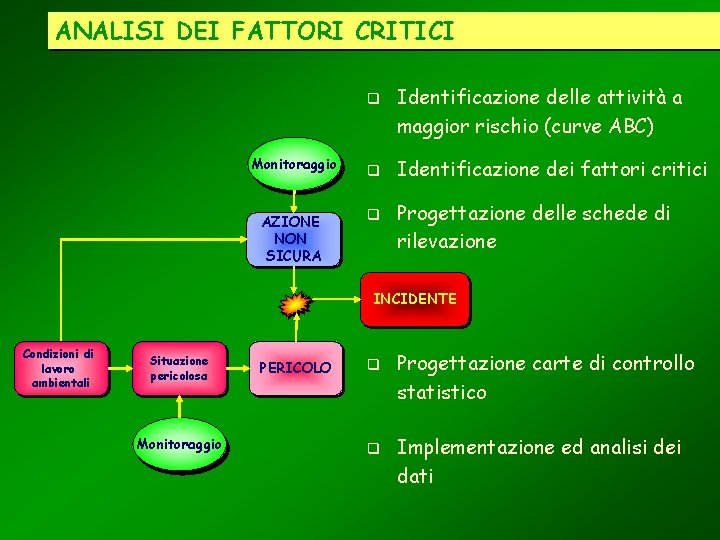 ANALISI DEI FATTORI CRITICI

Monitoraggio

AZIONE NON SICURA

INCIDENTE

Condizioni di lavoro ambientali

Situazione pericolosa

PERICOLO

Monitoraggio

❑ Identificazione delle attività a maggior rischio (curve ABC)

❑ Identificazione dei fattori critici

❑ Progettazione delle schede di rilevazione

❑ Progettazione carte di controllo statistico

❑ Implementazione ed analisi dei dati